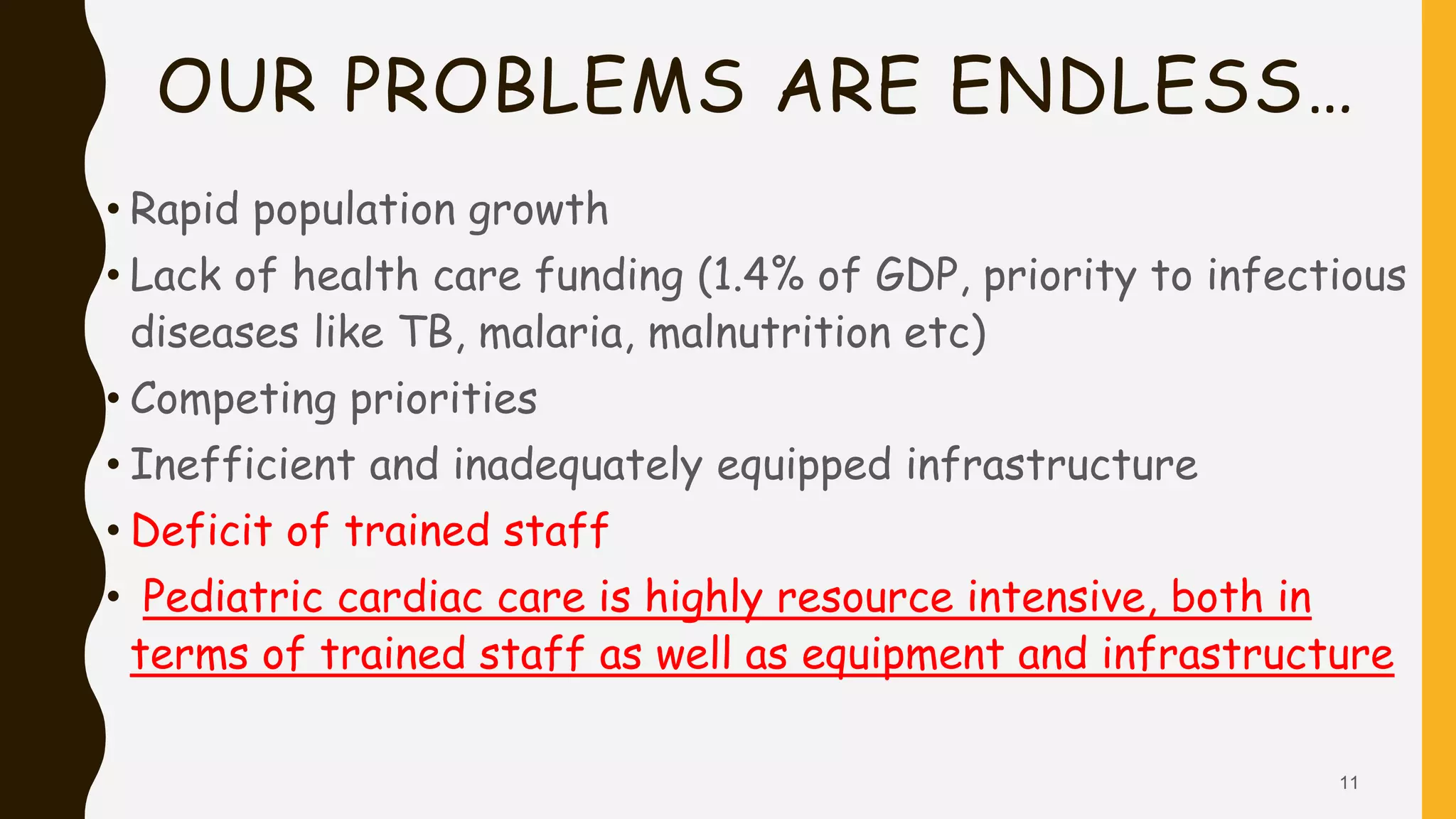 OUR PROBLEMS ARE ENDLESS…

• Rapid population growth
• Lack of health care funding (1.4% of GDP, priority to infectious diseases like TB, malaria, malnutrition etc)
• Competing priorities
• Inefficient and inadequately equipped infrastructure
• Deficit of trained staff
• Pediatric cardiac care is highly resource intensive, both in terms of trained staff as well as equipment and infrastructure

11